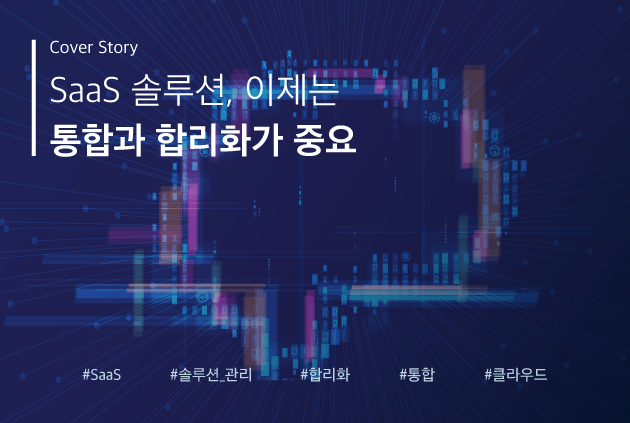 Cover Story

SaaS 솔루션, 이제는
통합과 합리화가 중요

#SaaS #솔루션_관리 #합리화 #통합 #클라우드